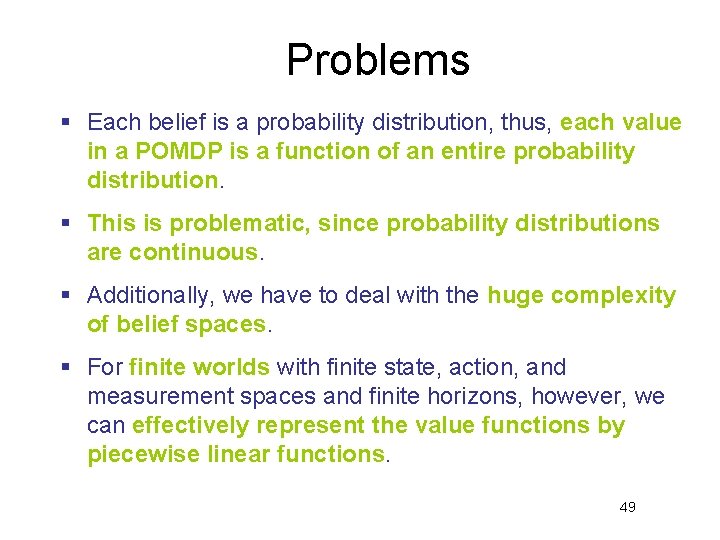 Problems

▪ Each belief is a probability distribution, thus, each value in a POMDP is a function of an entire probability distribution.

▪ This is problematic, since probability distributions are continuous.

▪ Additionally, we have to deal with the huge complexity of belief spaces.

▪ For finite worlds with finite state, action, and measurement spaces and finite horizons, however, we can effectively represent the value functions by piecewise linear functions.

49